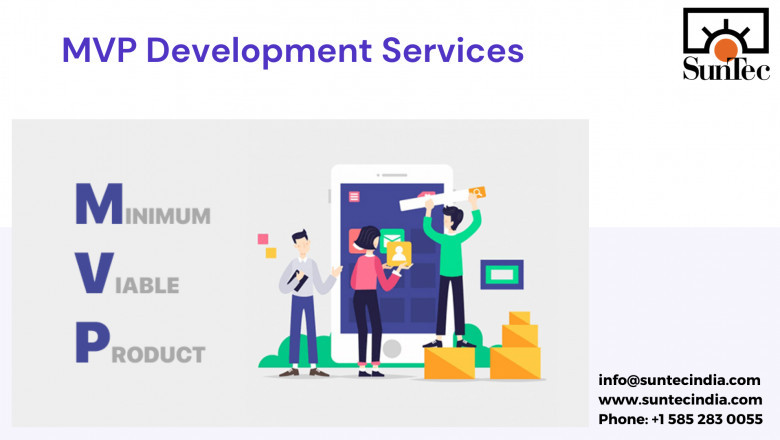 MVP Development Services

SunTec

MINIMUM
VIABLE
PRODUCT

info@suntecindia.com
www.suntecindia.com
Phone: +1 585 283 0055